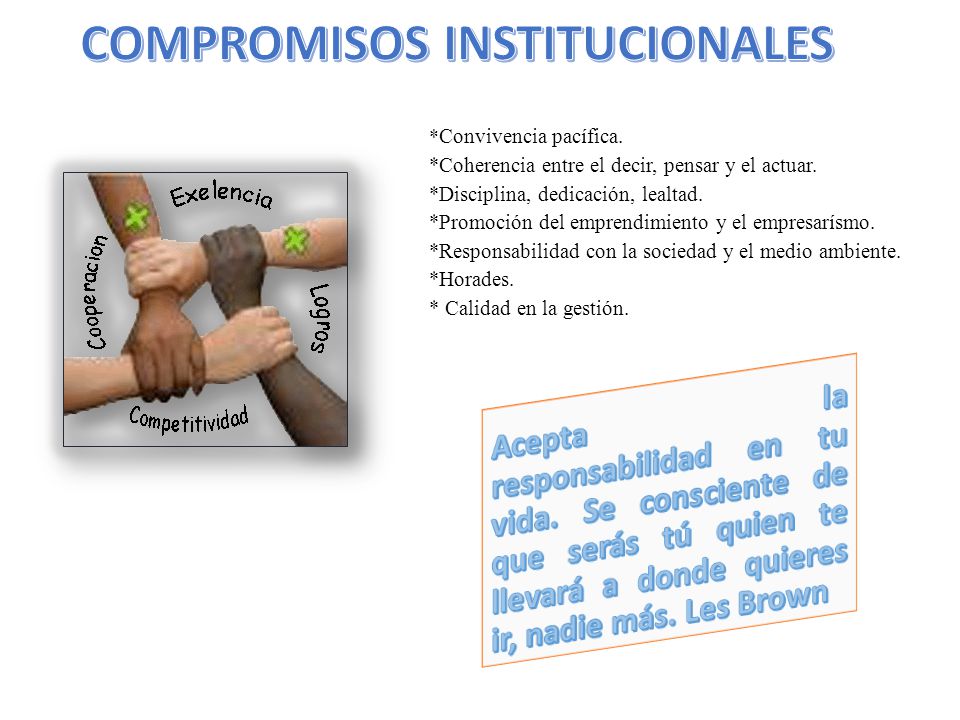 COMPROMISOS INSTITUCIONALES

Exelencia
Cooperacion
Logros
Competitividad

*Convivencia pacífica.
*Coherencia entre el decir, pensar y el actuar.
*Disciplina, dedicación, lealtad.
*Promoción del emprendimiento y el empresarísmo.
*Responsabilidad con la sociedad y el medio ambiente.
*Horades.
* Calidad en la gestión.

Acepta la responsabilidad en tu vida. Se consciente de que serás tú quien te llevará a donde quieres ir, nadie más. Les Brown